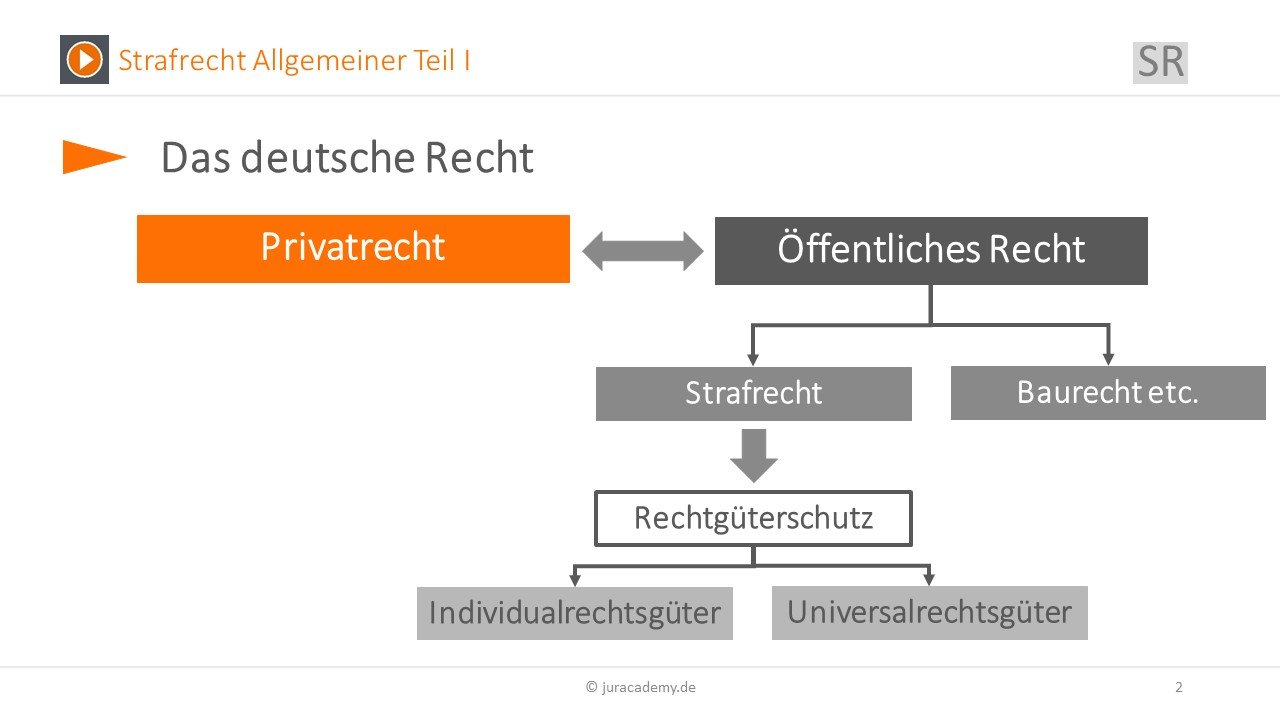 Strafrecht Allgemeiner Teil I

SR

Das deutsche Recht

Privatrecht

Öffentliches Recht

Strafrecht

Baurecht etc.

Rechtgüterschutz

Individualrechtsgüter

Universalrechtsgüter

© juracademy.de

2